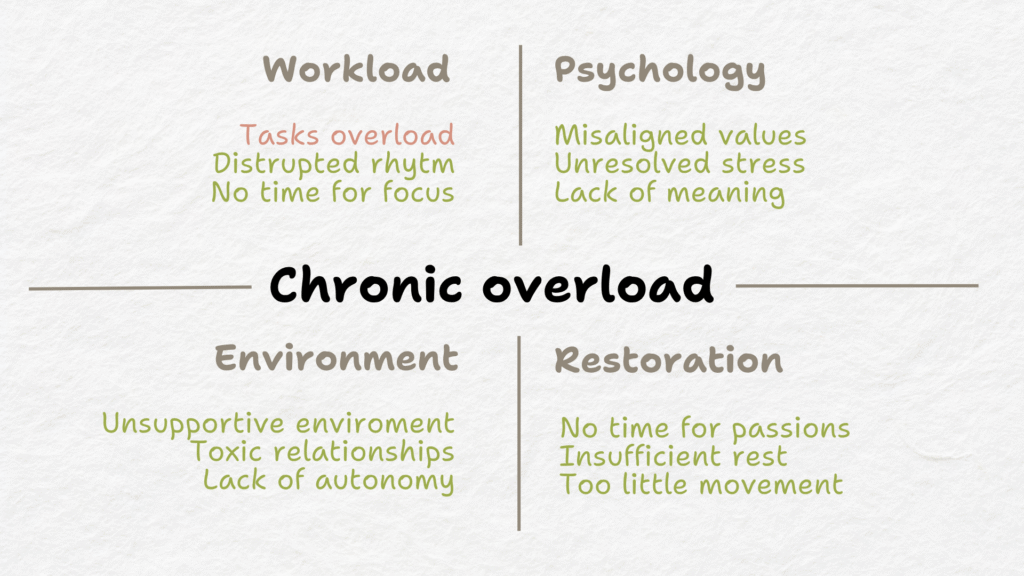 Workload

Tasks overload
Distrupted rhytm
No time for focus

Psychology

Misaligned values
Unresolved stress
Lack of meaning

Chronic overload

Environment

Unsupportive enviroment
Toxic relationships
Lack of autonomy

Restoration

No time for passions
Insufficient rest
Too little movement